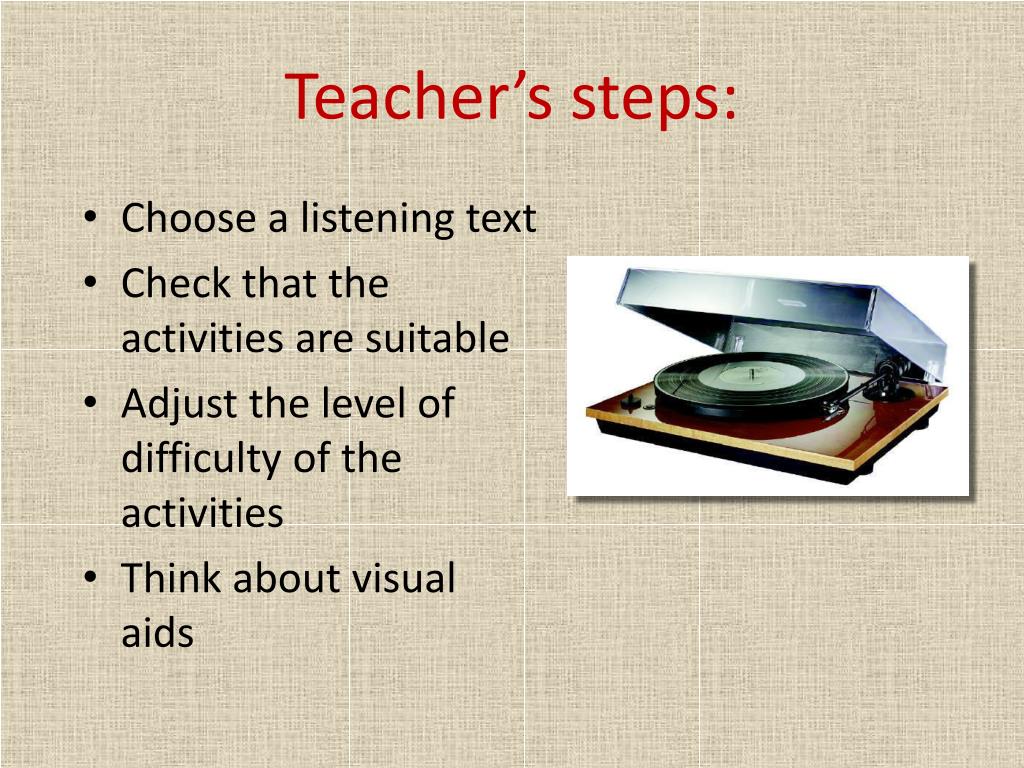 Teacher’s steps:

• Choose a listening text
• Check that the activities are suitable
• Adjust the level of difficulty of the activities
• Think about visual aids